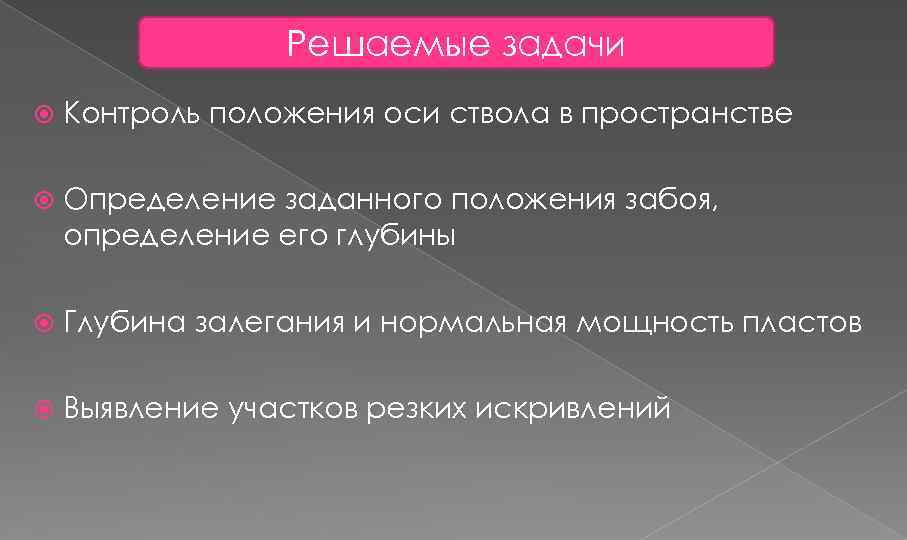 Решаемые задачи

Контроль положения оси ствола в пространстве

Определение заданного положения забоя, определение его глубины

Глубина залегания и нормальная мощность пластов

Выявление участков резких искривлений